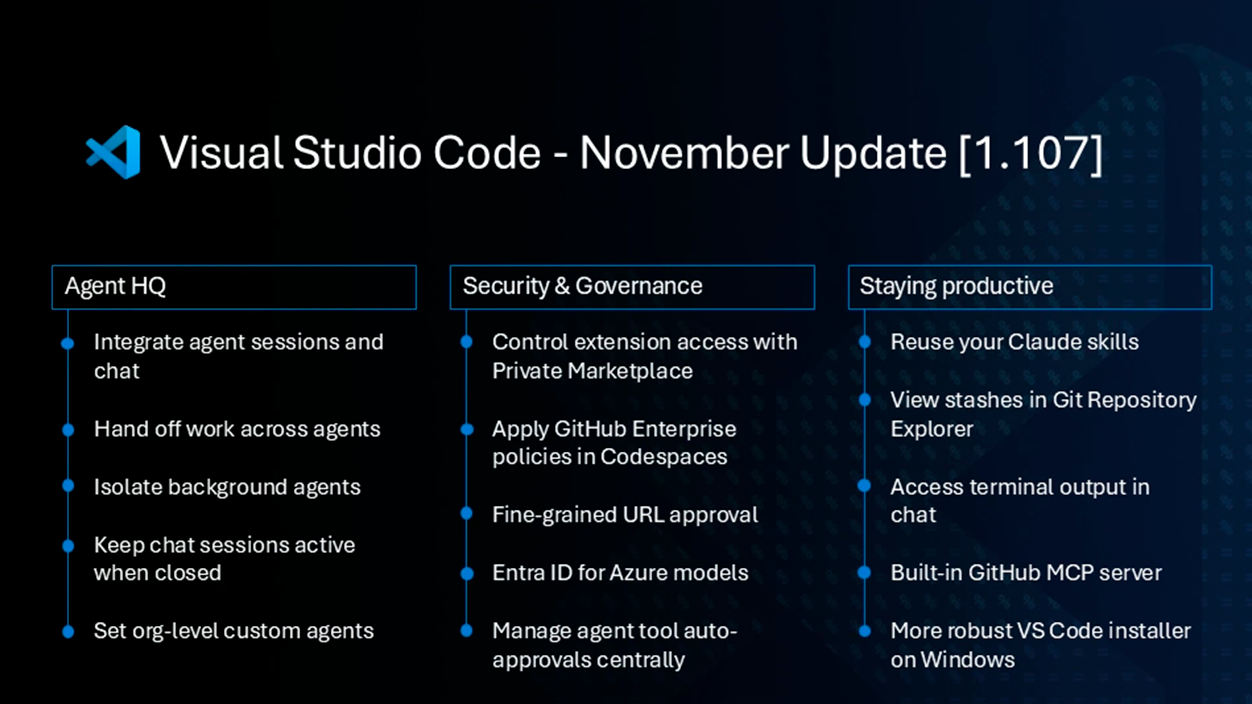 Visual Studio Code - November Update [1.107]

Agent HQ

Integrate agent sessions and chat

Hand off work across agents

Isolate background agents

Keep chat sessions active when closed

Set org-level custom agents

Security & Governance

Control extension access with Private Marketplace

Apply GitHub Enterprise policies in Codespaces

Fine-grained URL approval

Entra ID for Azure models

Manage agent tool auto-approvals centrally

Staying productive

Reuse your Claude skills

View stashes in Git Repository Explorer

Access terminal output in chat

Built-in GitHub MCP server

More robust VS Code installer on Windows